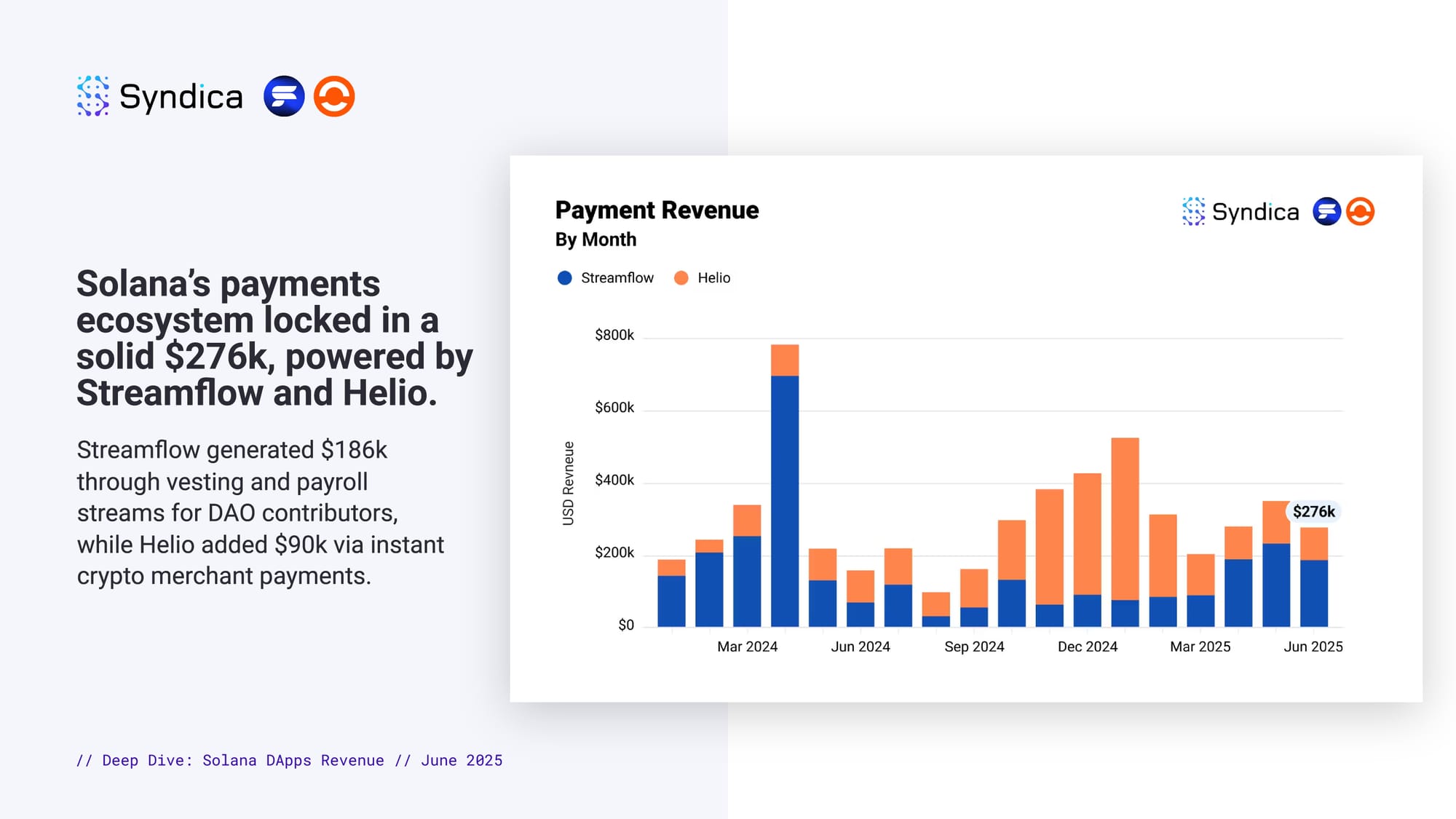 Syndica

Solana's payments ecosystem locked in a solid $276k, powered by Streamflow and Helio.

Streamflow generated $186k through vesting and payroll streams for DAO contributors, while Helio added $90k via instant crypto merchant payments.

// Deep Dive: Solana DApps Revenue // June 2025

Payment Revenue
By Month

Syndica

Streamflow
Helio

USD Revneue

$800k
$600k
$400k
$200k
$0

$276k

Mar 2024
Jun 2024
Sep 2024
Dec 2024
Mar 2025
Jun 2025